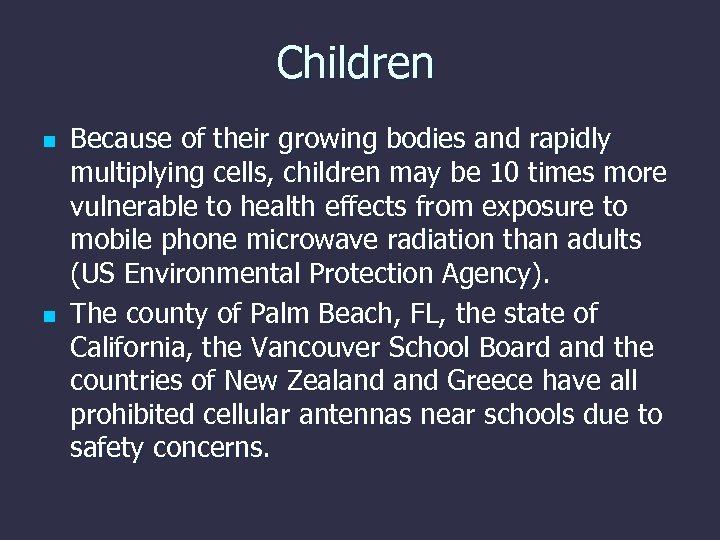 Children

- Because of their growing bodies and rapidly multiplying cells, children may be 10 times more vulnerable to health effects from exposure to mobile phone microwave radiation than adults (US Environmental Protection Agency).
- The county of Palm Beach, FL, the state of California, the Vancouver School Board and the countries of New Zealand and Greece have all prohibited cellular antennas near schools due to safety concerns.